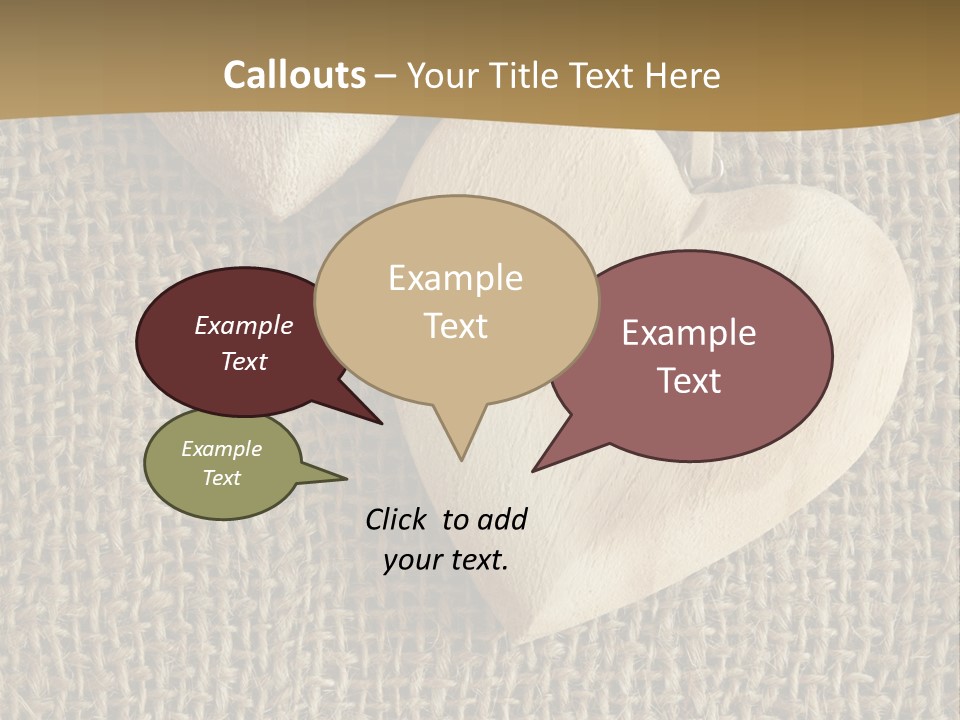 Callouts – Your Title Text Here

Example Text

Example Text

Example Text

Example Text

Click to add your text.